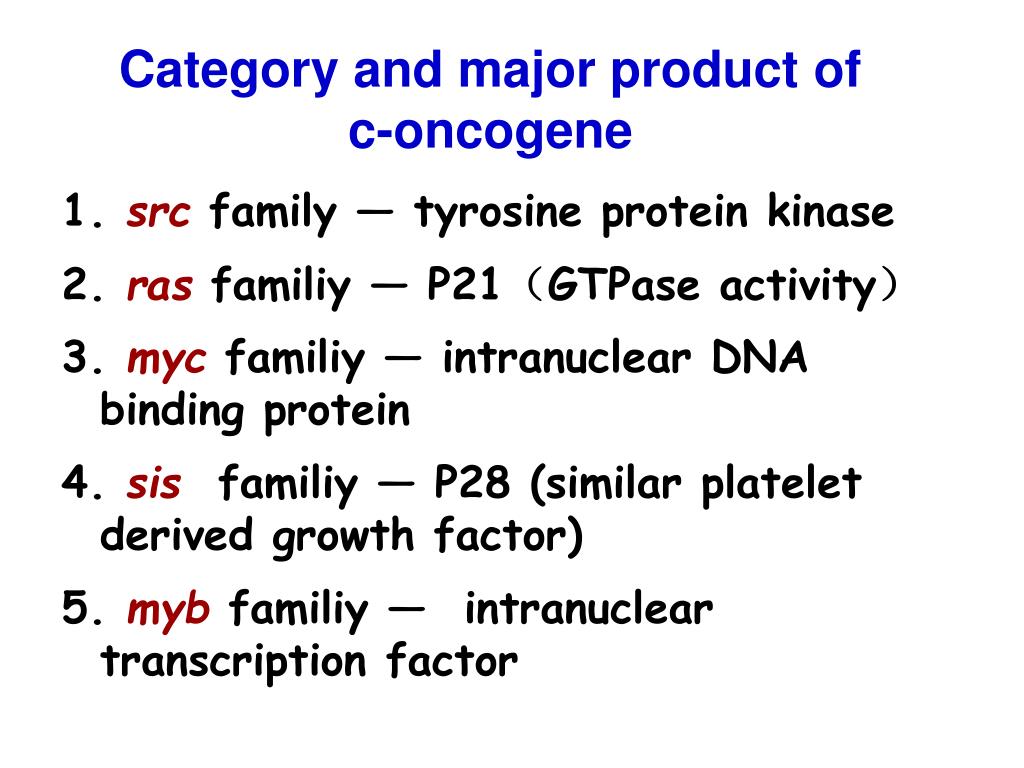 Category and major product of c-oncogene

1. src family — tyrosine protein kinase

2. ras familiy — P21（GTPase activity）

3. myc familiy — intranuclear DNA binding protein

4. sis familiy — P28 (similar platelet derived growth factor)

5. myb familiy — intranuclear transcription factor